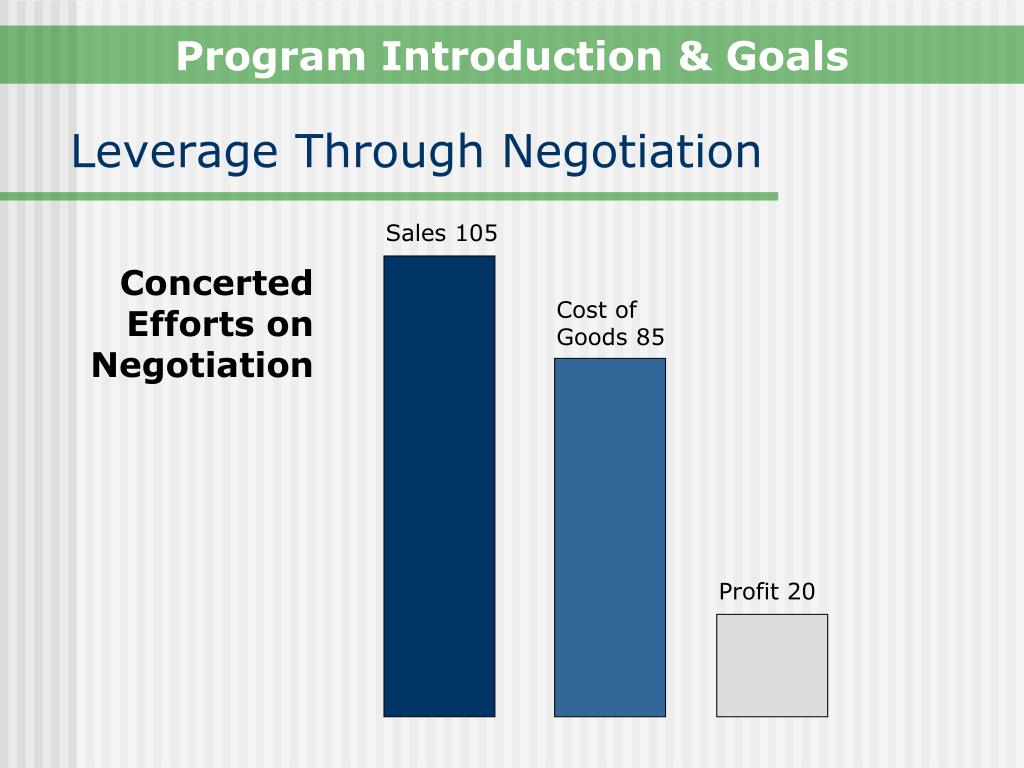 Program Introduction & Goals

Leverage Through Negotiation

Concerted Efforts on Negotiation

Sales 105

Cost of Goods 85

Profit 20